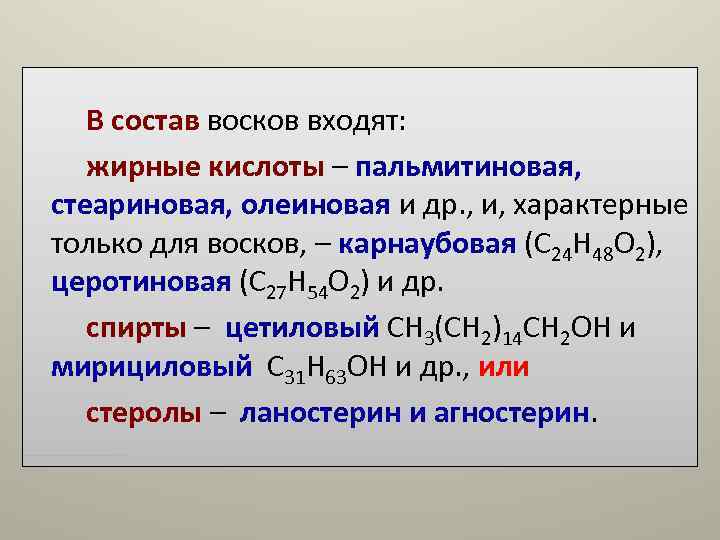 В состав восков входят:

жирные кислоты – пальмитиновая, стеариновая, олеиновая и др., и, характерные только для восков, – карнаубовая ($C_{24}H_{48}O_2$), церотиновая ($C_{27}H_{54}O_2$) и др.

спирты – цетиловый $CH_3(CH_2)_{14}CH_2OH$ и мирициловый $C_{31}H_{63}OH$ и др., или

стеролы – ланостерин и агностерин.